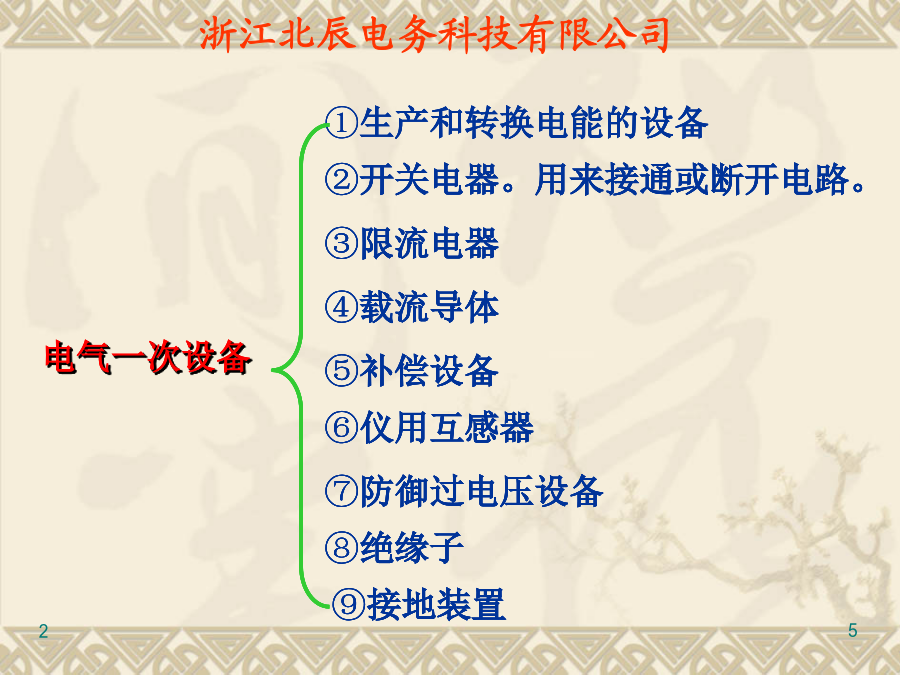 浙江北辰电务科技有限公司

电气一次设备

①生产和转换电能的设备
②开关电器。用来接通或断开电路。
③限流电器
④载流导体
⑤补偿设备
⑥仪用互感器
⑦防御过电压设备
⑧绝缘子
⑨接地装置

2

5